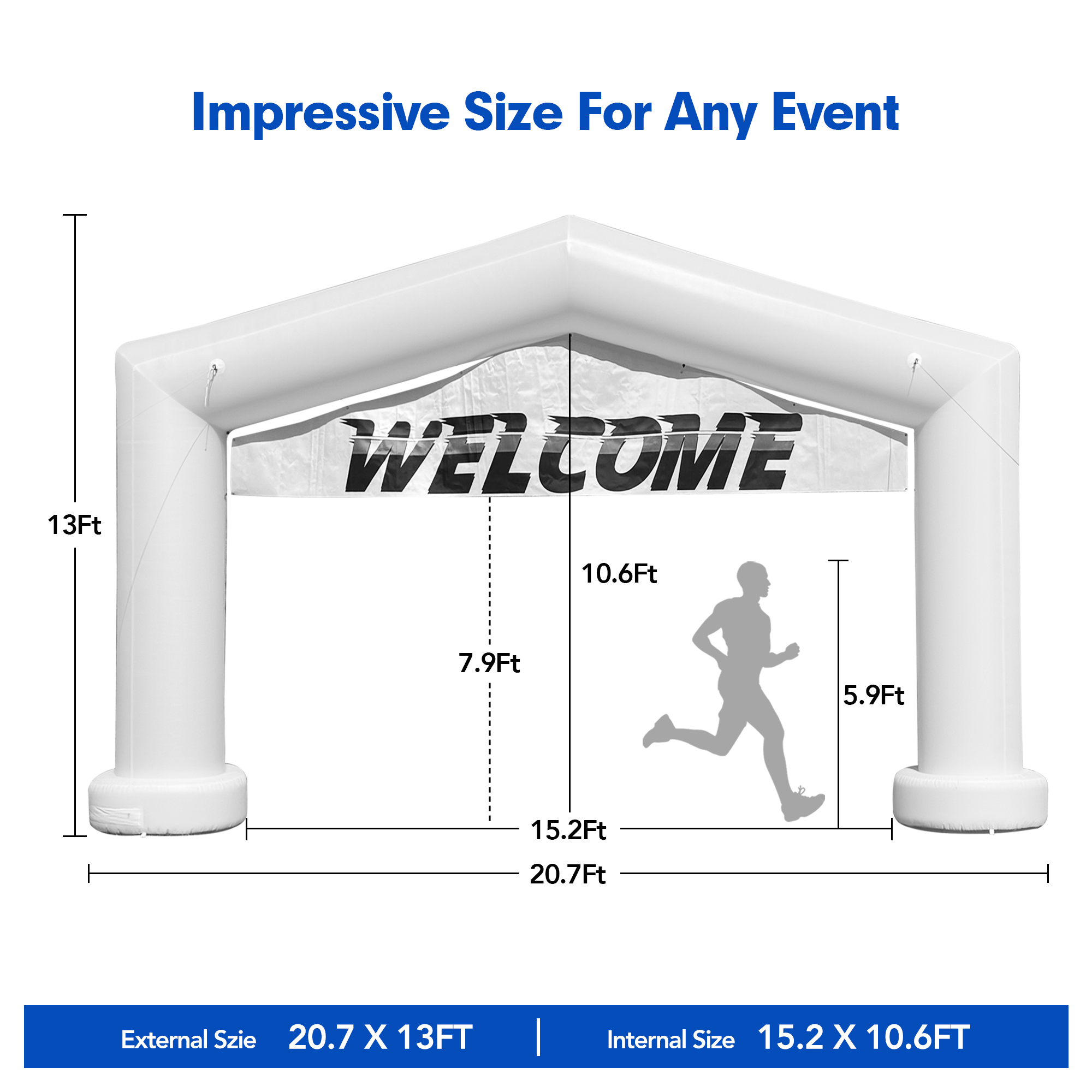 Impressive Size For Any Event

WELCOME

13Ft

10.6Ft

7.9Ft

5.9Ft

15.2Ft

20.7Ft

External Szie 20.7 X 13FT | Internal Size 15.2 X 10.6FT